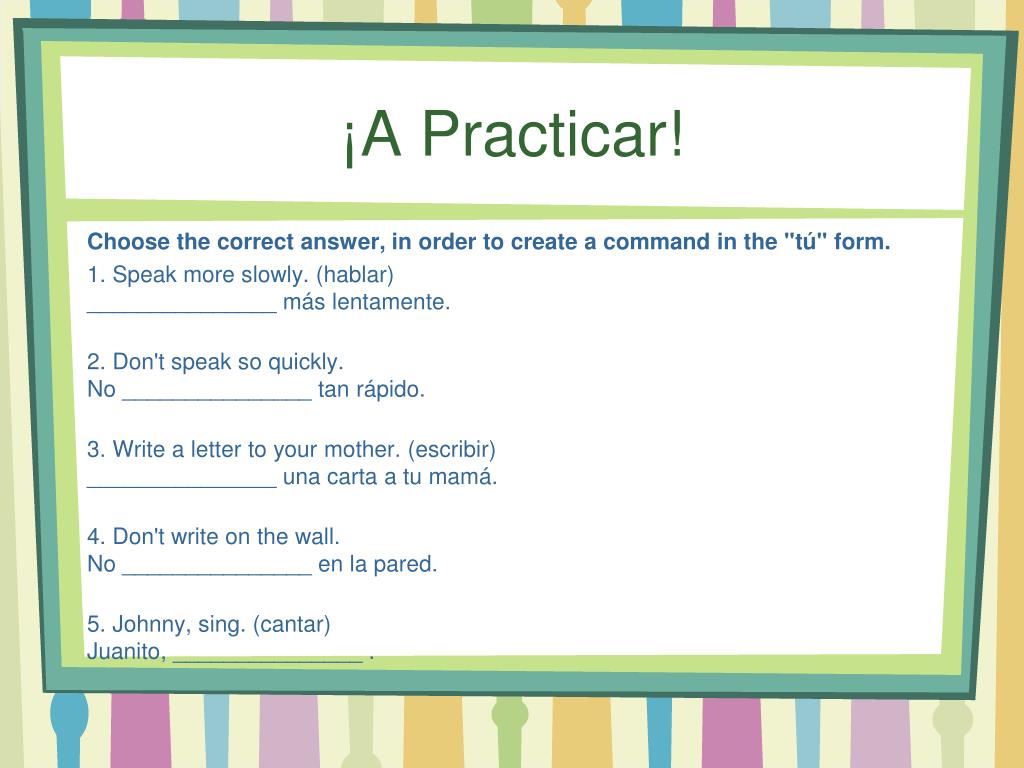 ¡A Practicar!

Choose the correct answer, in order to create a command in the "tú" form.

1. Speak more slowly. (hablar)
_______________ más lentamente.

2. Don't speak so quickly.
No _______________ tan rápido.

3. Write a letter to your mother. (escribir)
_______________ una carta a tu mamá.

4. Don't write on the wall.
No _______________ en la pared.

5. Johnny, sing. (cantar)
Juanito, _______________ .